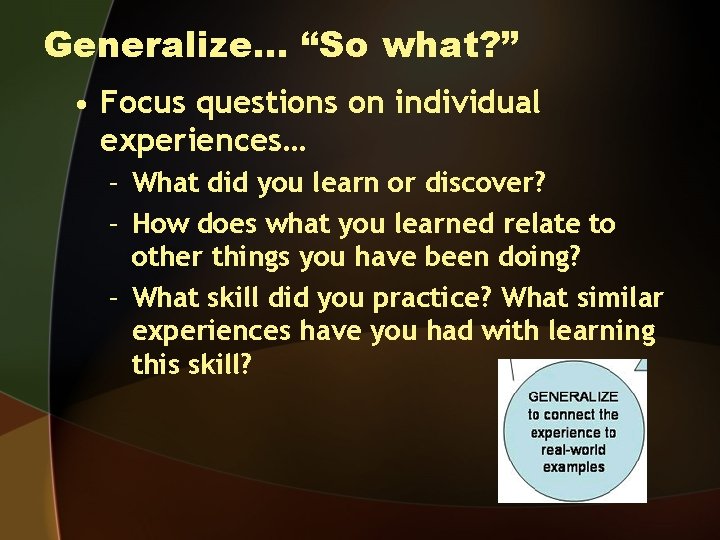 Generalize… "So what?"

• Focus questions on individual experiences…
  – What did you learn or discover?
  – How does what you learned relate to other things you have been doing?
  – What skill did you practice? What similar experiences have you had with learning this skill?

GENERALIZE to connect the experience to real-world examples